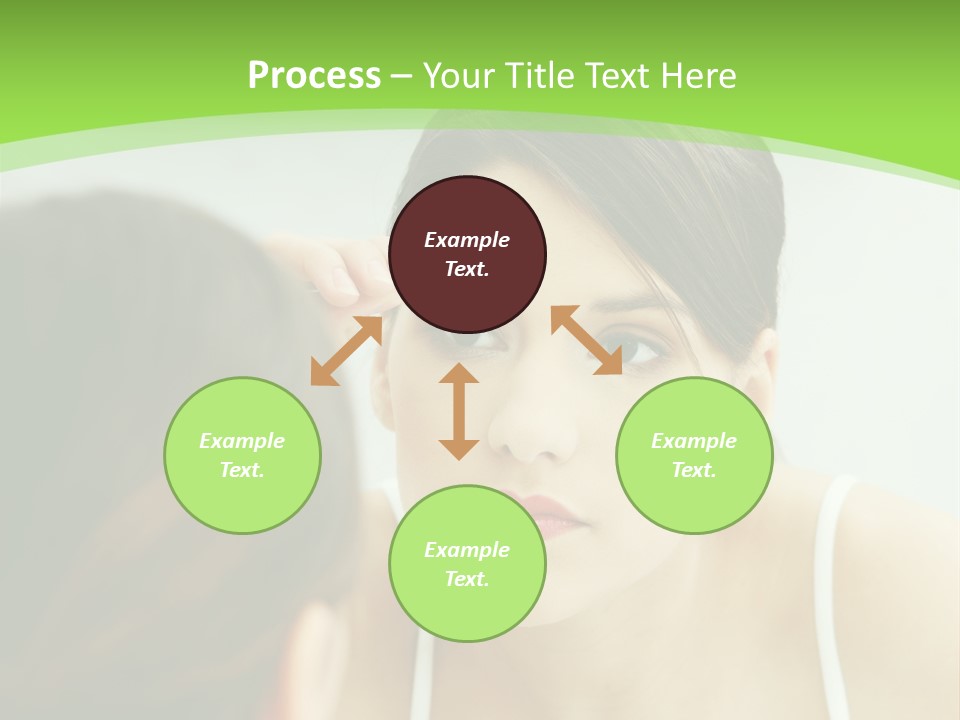 Process – Your Title Text Here

Example Text.

Example Text.

Example Text.

Example Text.